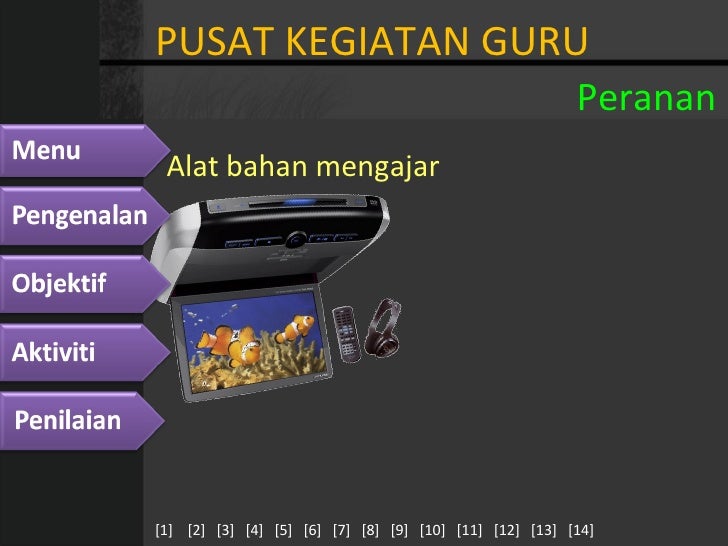 PUSAT KEGIATAN GURU

Peranan

Menu

Pengenalan

Objektif

Aktiviti

Penilaian

Alat bahan mengajar

[1] [2] [3] [4] [5] [6] [7] [8] [9] [10] [11] [12] [13] [14]